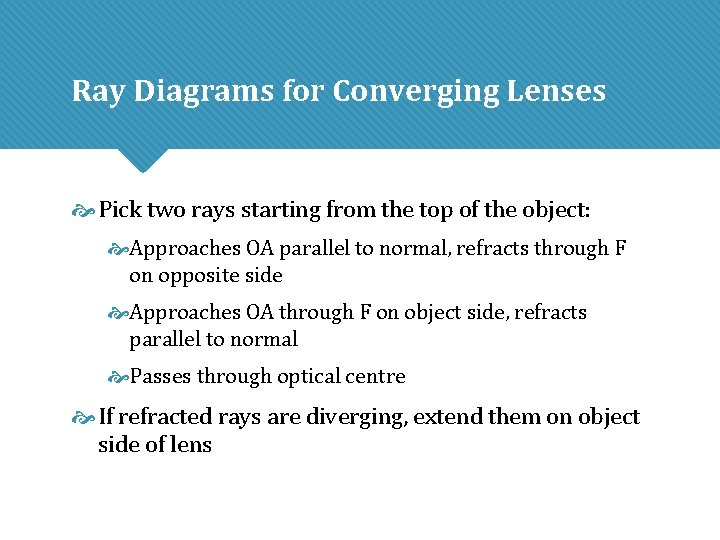 Ray Diagrams for Converging Lenses

Pick two rays starting from the top of the object:

Approaches OA parallel to normal, refracts through F on opposite side

Approaches OA through F on object side, refracts parallel to normal

Passes through optical centre

If refracted rays are diverging, extend them on object side of lens